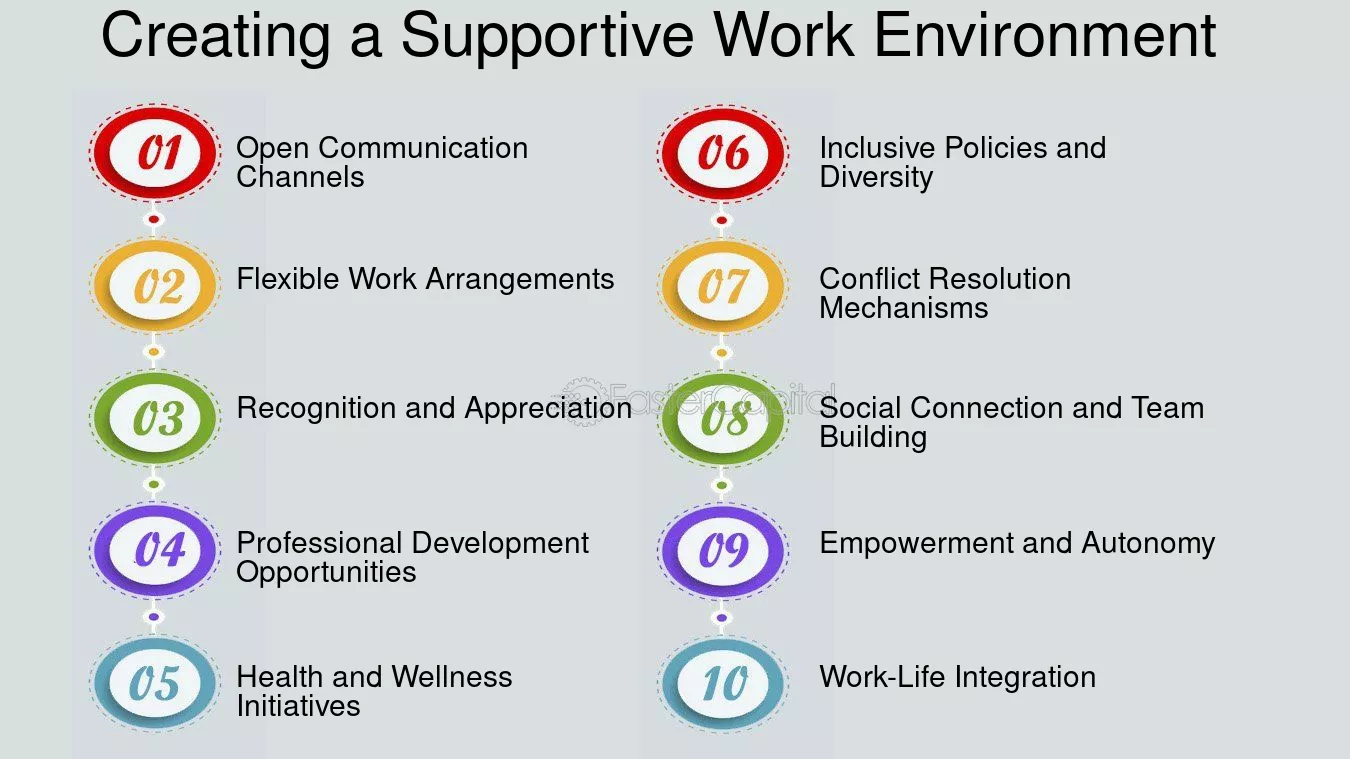 Creating a Supportive Work Environment

01
Open Communication Channels

02
Flexible Work Arrangements

03
Recognition and Appreciation

04
Professional Development Opportunities

05
Health and Wellness Initiatives

06
Inclusive Policies and Diversity

07
Conflict Resolution Mechanisms

08
Social Connection and Team Building

09
Empowerment and Autonomy

10
Work-Life Integration

FasterCapital